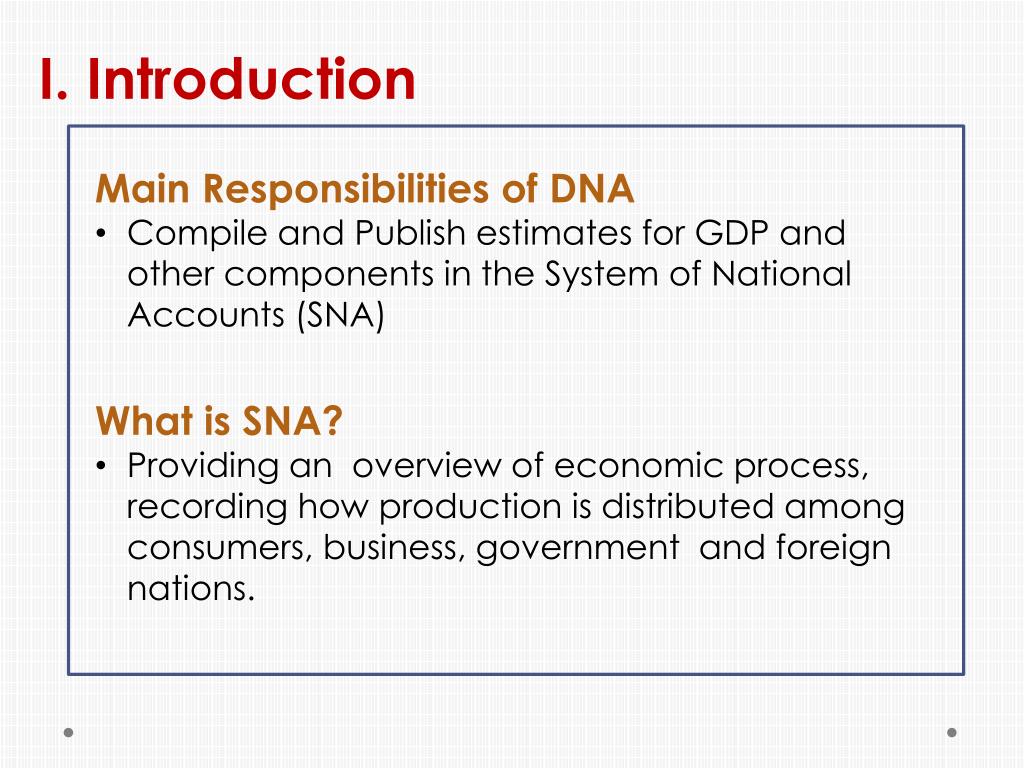 I. Introduction

Main Responsibilities of DNA

• Compile and Publish estimates for GDP and other components in the System of National Accounts (SNA)

What is SNA?

• Providing an overview of economic process, recording how production is distributed among consumers, business, government and foreign nations.